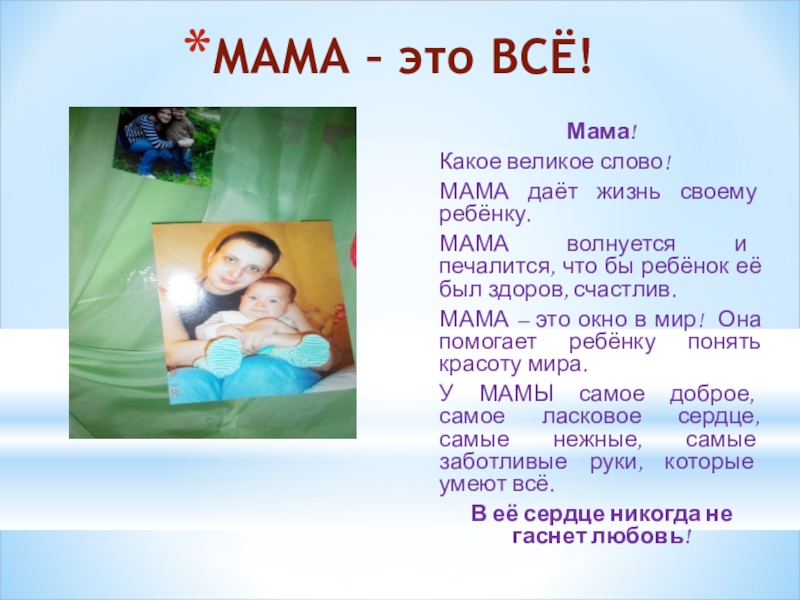 *МАМА – это ВСЁ!

Мама!

Какое великое слово!

МАМА даёт жизнь своему ребёнку.

МАМА волнуется и печалится, что бы ребёнок её был здоров, счастлив.

МАМА – это окно в мир! Она помогает ребёнку понять красоту мира.

У МАМЫ самое доброе, самое ласковое сердце, самые нежные, самые заботливые руки, которые умеют всё.

В её сердце никогда не гаснет любовь!